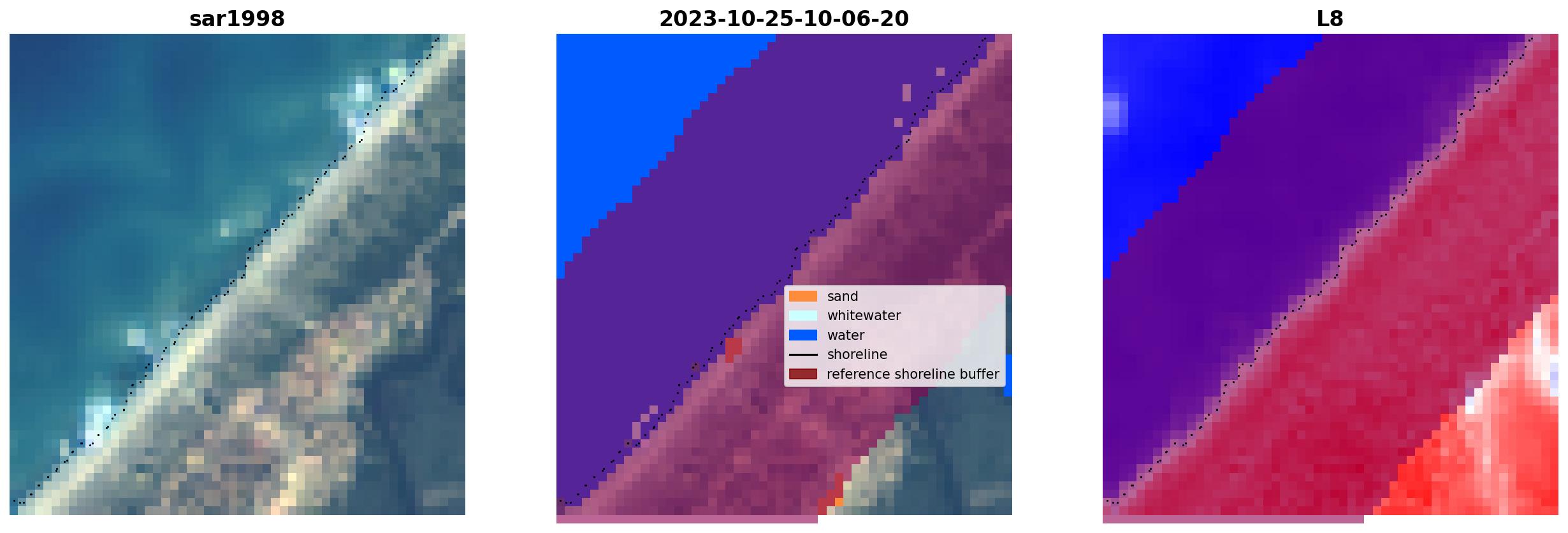 sar1998

2023-10-25-10-06-20

sand
whitewater
water
shoreline
reference shoreline buffer

L8